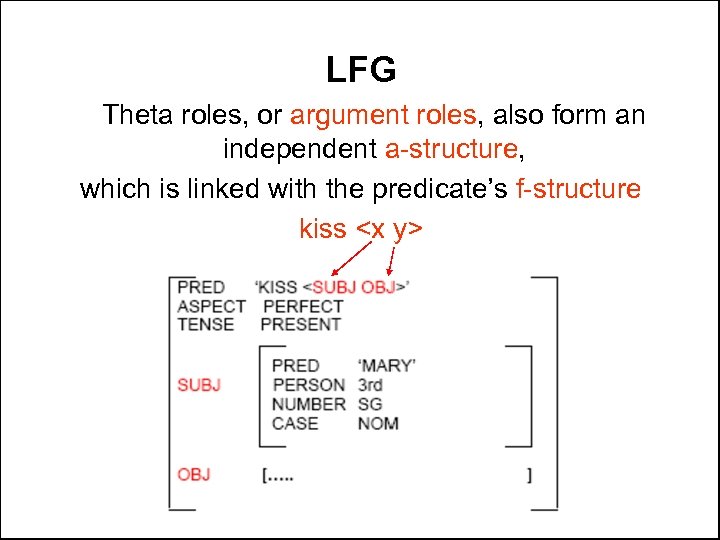 LFG

Theta roles, or argument roles, also form an independent a-structure,

which is linked with the predicate's f-structure

kiss <x y>

PRED 'KISS <SUBJ OBJ>'
ASPECT PERFECT
TENSE PRESENT

SUBJ
PRED 'MARY'
PERSON 3rd
NUMBER SG
CASE NOM

OBJ [..... ]